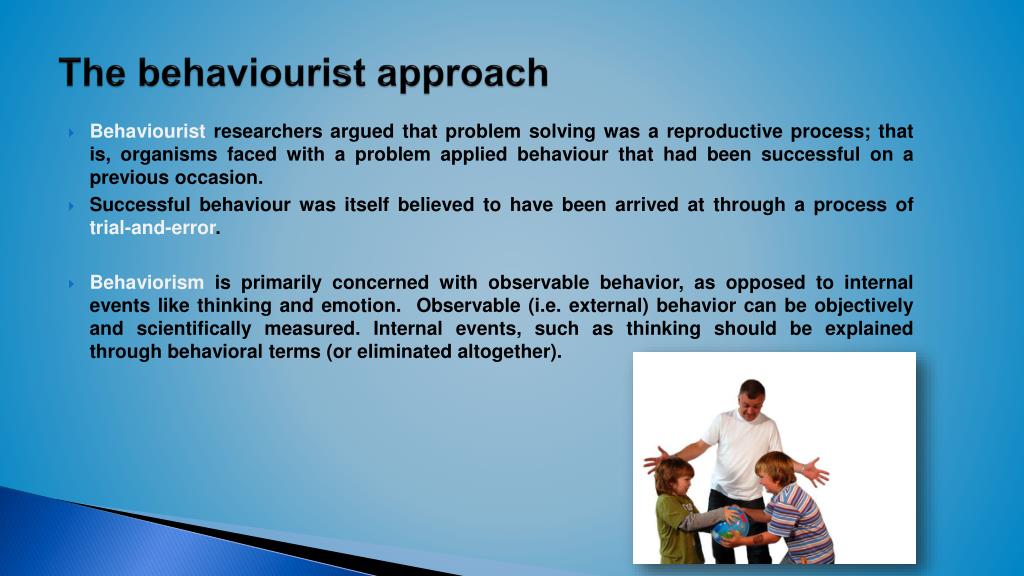 The behaviourist approach

Behaviourist researchers argued that problem solving was a reproductive process; that is, organisms faced with a problem applied behaviour that had been successful on a previous occasion.

Successful behaviour was itself believed to have been arrived at through a process of trial-and-error.

Behaviorism is primarily concerned with observable behavior, as opposed to internal events like thinking and emotion. Observable (i.e. external) behavior can be objectively and scientifically measured. Internal events, such as thinking should be explained through behavioral terms (or eliminated altogether).